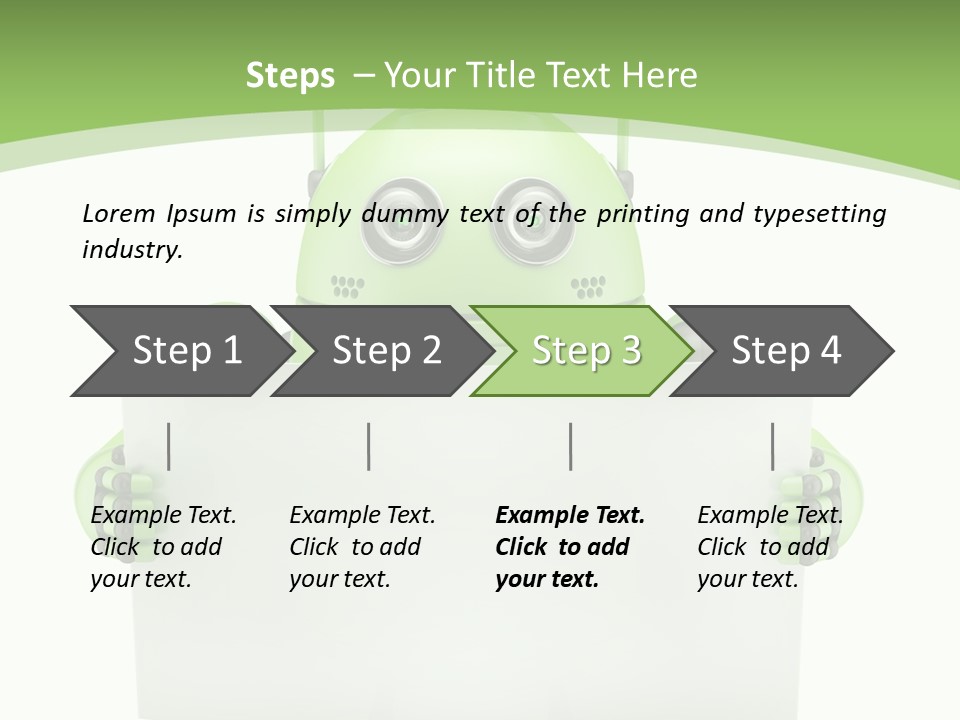 Steps – Your Title Text Here

Lorem Ipsum is simply dummy text of the printing and typesetting industry.

Step 1

Step 2

Step 3

Step 4

Example Text. Click to add your text.

Example Text. Click to add your text.

Example Text. Click to add your text.

Example Text. Click to add your text.